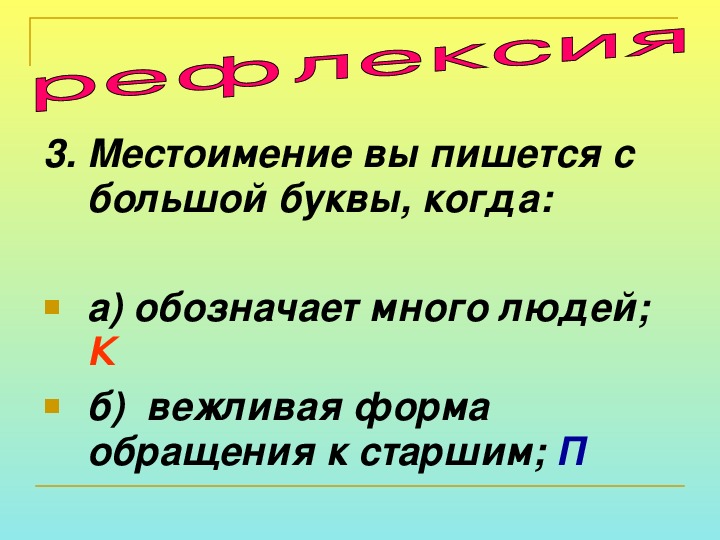 рефлексия

3. Местоимение вы пишется с большой буквы, когда:

а) обозначает много людей; К

б) вежливая форма обращения к старшим; П